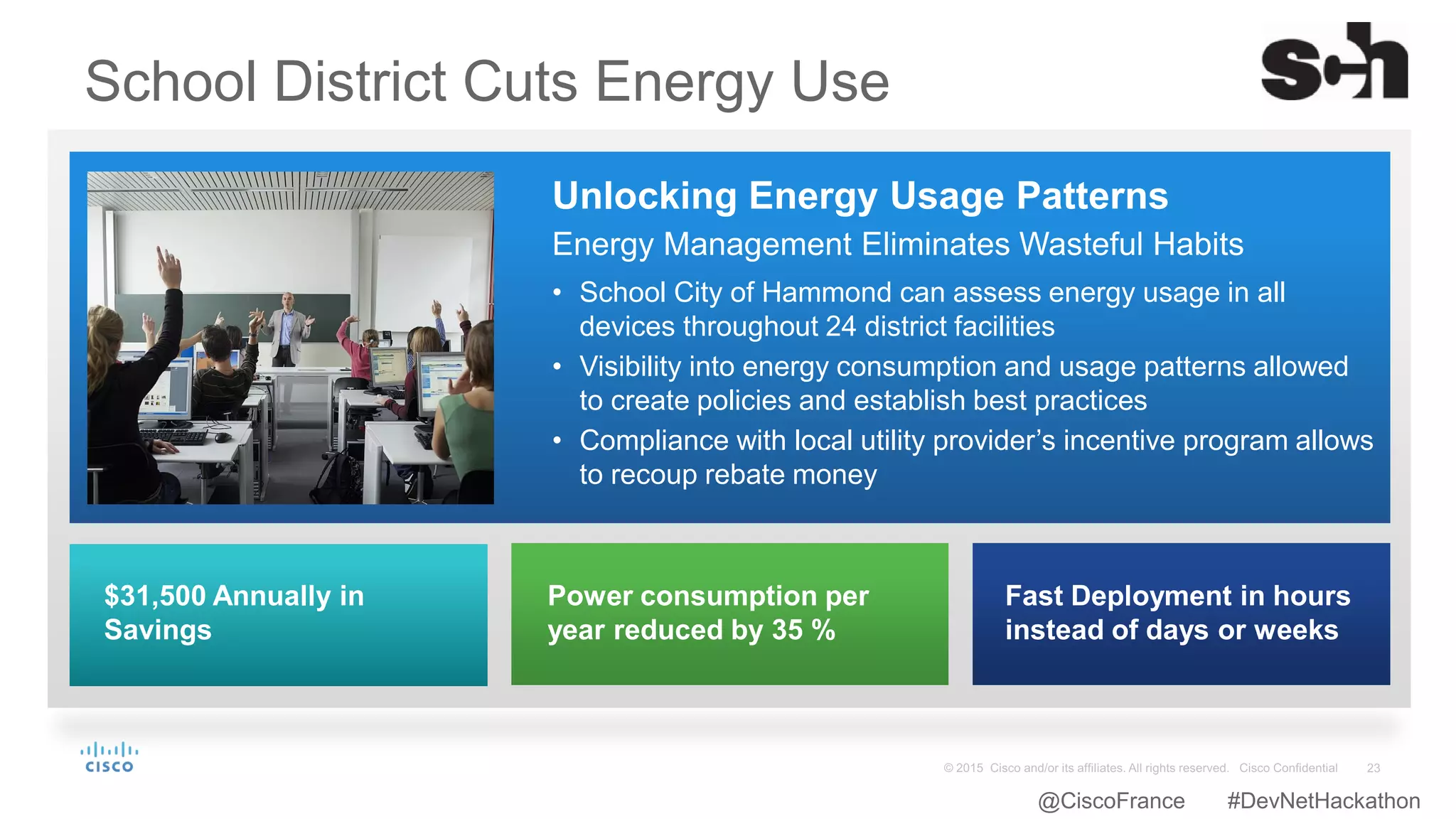 School District Cuts Energy Use

sch

Unlocking Energy Usage Patterns

Energy Management Eliminates Wasteful Habits

• School City of Hammond can assess energy usage in all devices throughout 24 district facilities
• Visibility into energy consumption and usage patterns allowed to create policies and establish best practices
• Compliance with local utility provider's incentive program allows to recoup rebate money

$31,500 Annually in Savings

Power consumption per year reduced by 35 %

Fast Deployment in hours instead of days or weeks

cisco

© 2015 Cisco and/or its affiliates. All rights reserved. Cisco Confidential 23

@CiscoFrance #DevNetHackathon